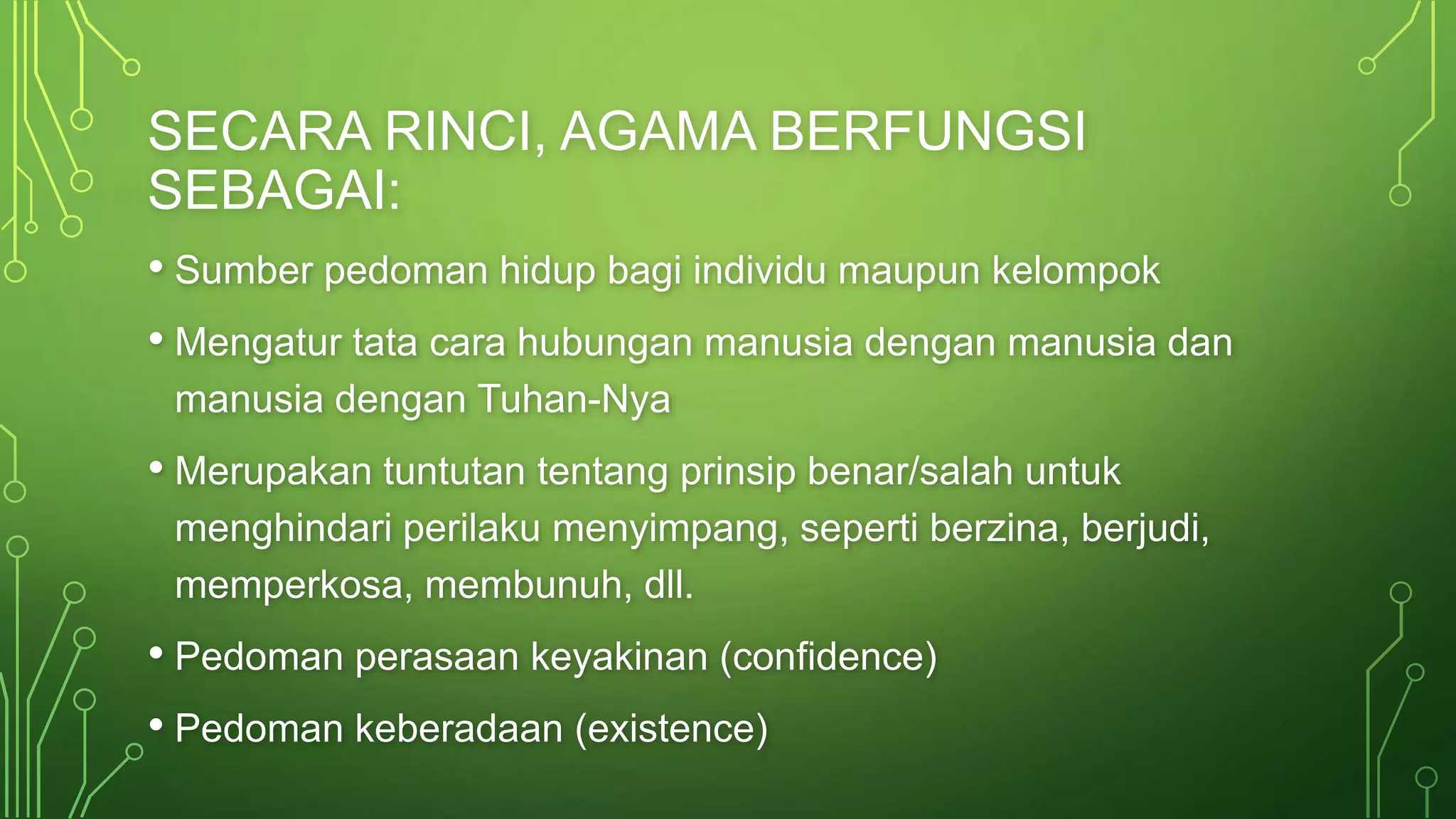 SECARA RINCI, AGAMA BERFUNGSI SEBAGAI:

• Sumber pedoman hidup bagi individu maupun kelompok

• Mengatur tata cara hubungan manusia dengan manusia dan manusia dengan Tuhan-Nya

• Merupakan tuntutan tentang prinsip benar/salah untuk menghindari perilaku menyimpang, seperti berzina, berjudi, memperkosa, membunuh, dll.

• Pedoman perasaan keyakinan (confidence)

• Pedoman keberadaan (existence)